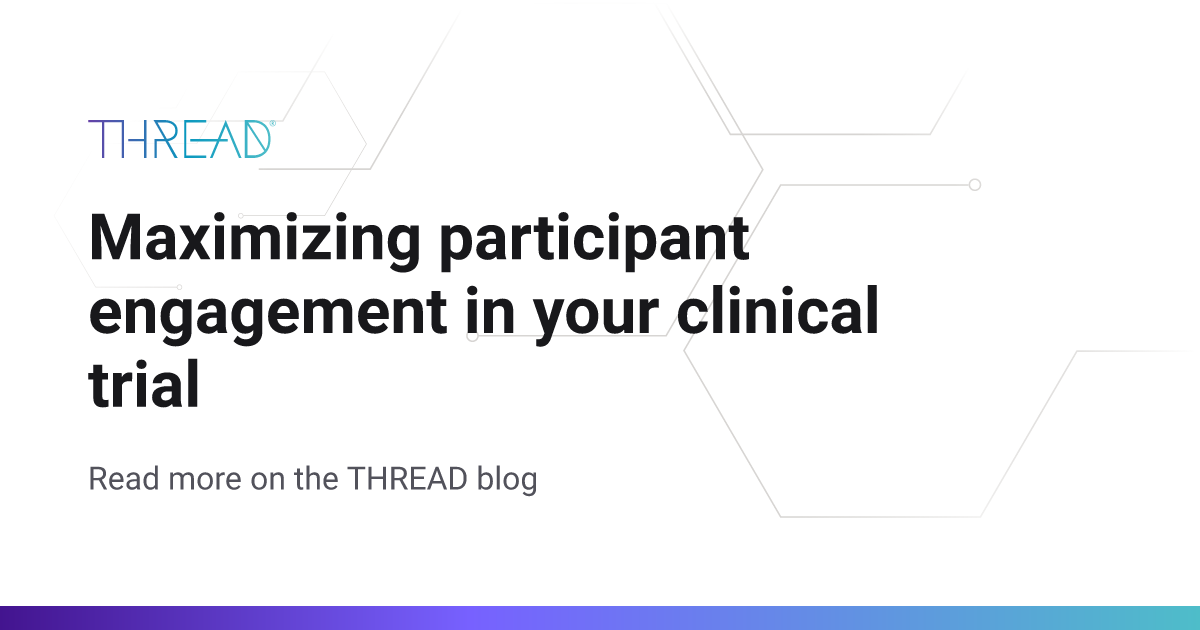 THREAD®

Maximizing participant engagement in your clinical trial

Read more on the THREAD blog